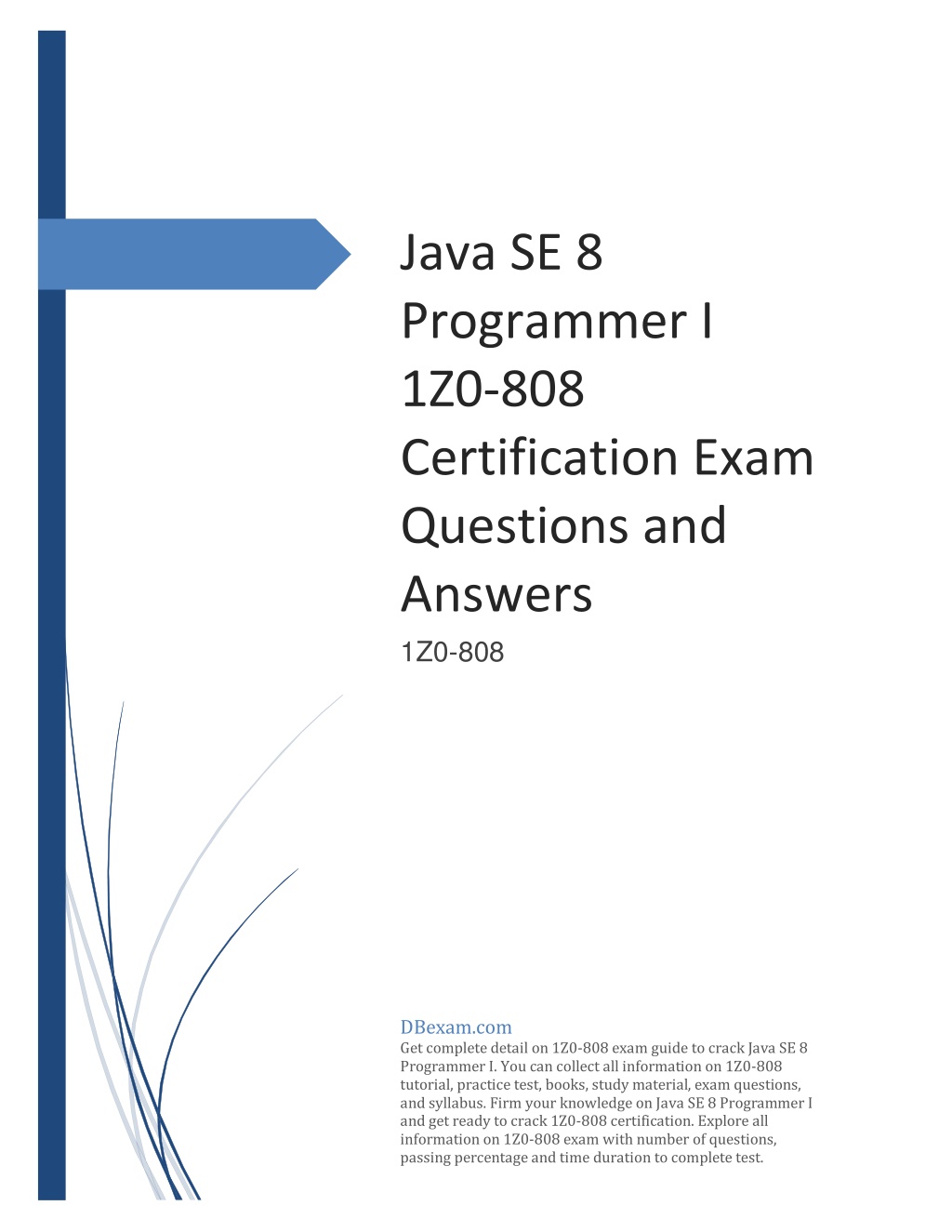 Java SE 8 Programmer I 1Z0-808 Certification Exam Questions and Answers

1Z0-808

DBexam.com

Get complete detail on 1Z0-808 exam guide to crack Java SE 8 Programmer I. You can collect all information on 1Z0-808 tutorial, practice test, books, study material, exam questions, and syllabus. Firm your knowledge on Java SE 8 Programmer I and get ready to crack 1Z0-808 certification. Explore all information on 1Z0-808 exam with number of questions, passing percentage and time duration to complete test.